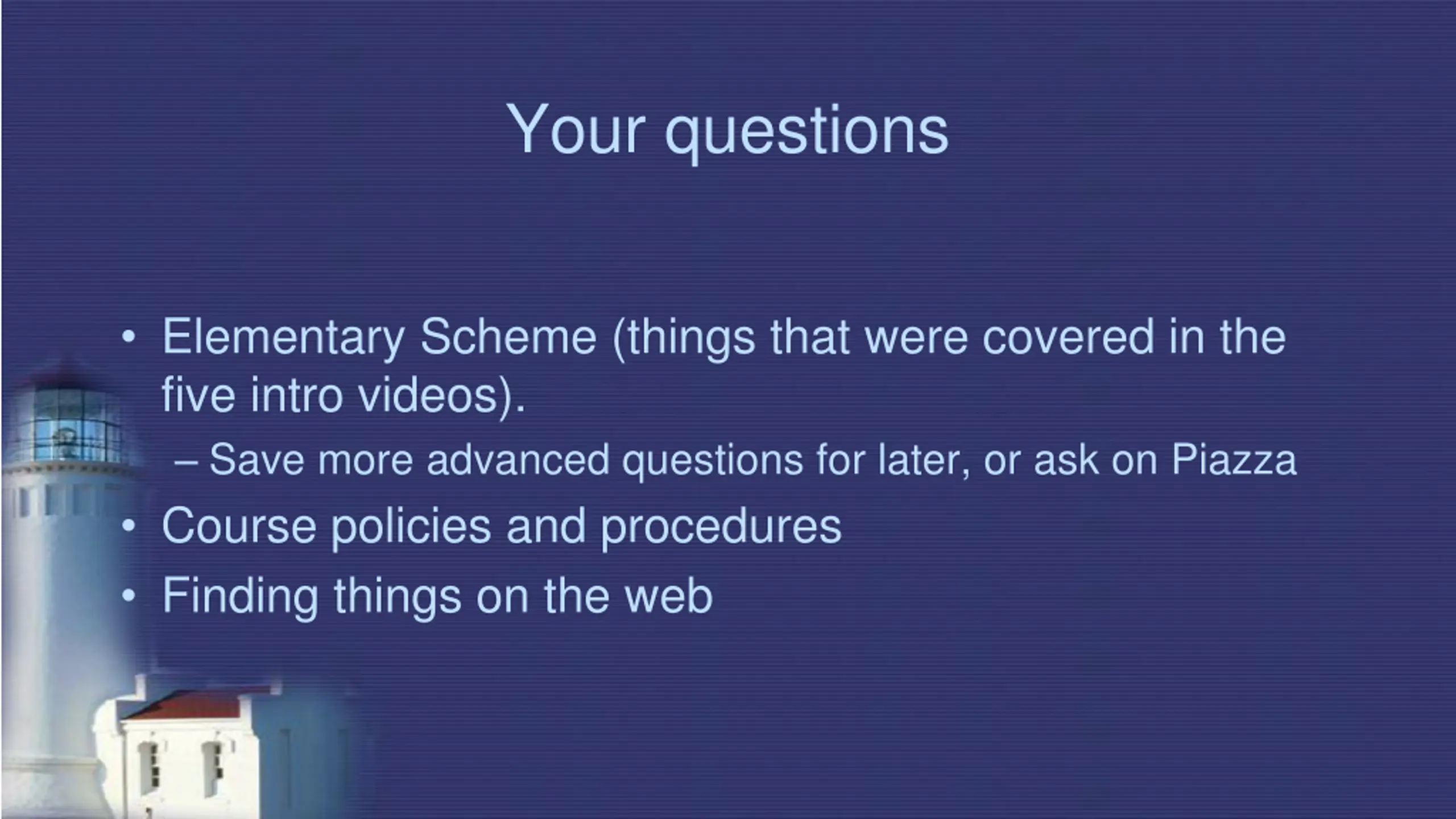 Your questions

• Elementary Scheme (things that were covered in the five intro videos).
– Save more advanced questions for later, or ask on Piazza
• Course policies and procedures
• Finding things on the web